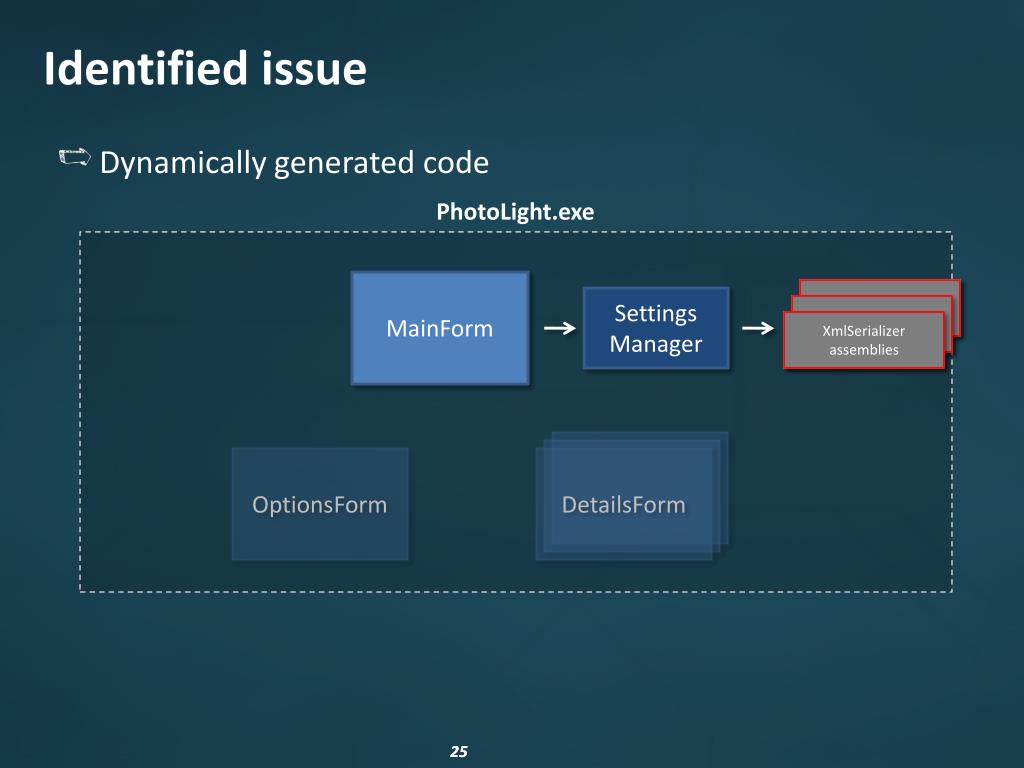 Identified issue

Dynamically generated code

PhotoLight.exe

MainForm

Settings Manager

XmlSerializer assemblies

OptionsForm

DetailsForm

25